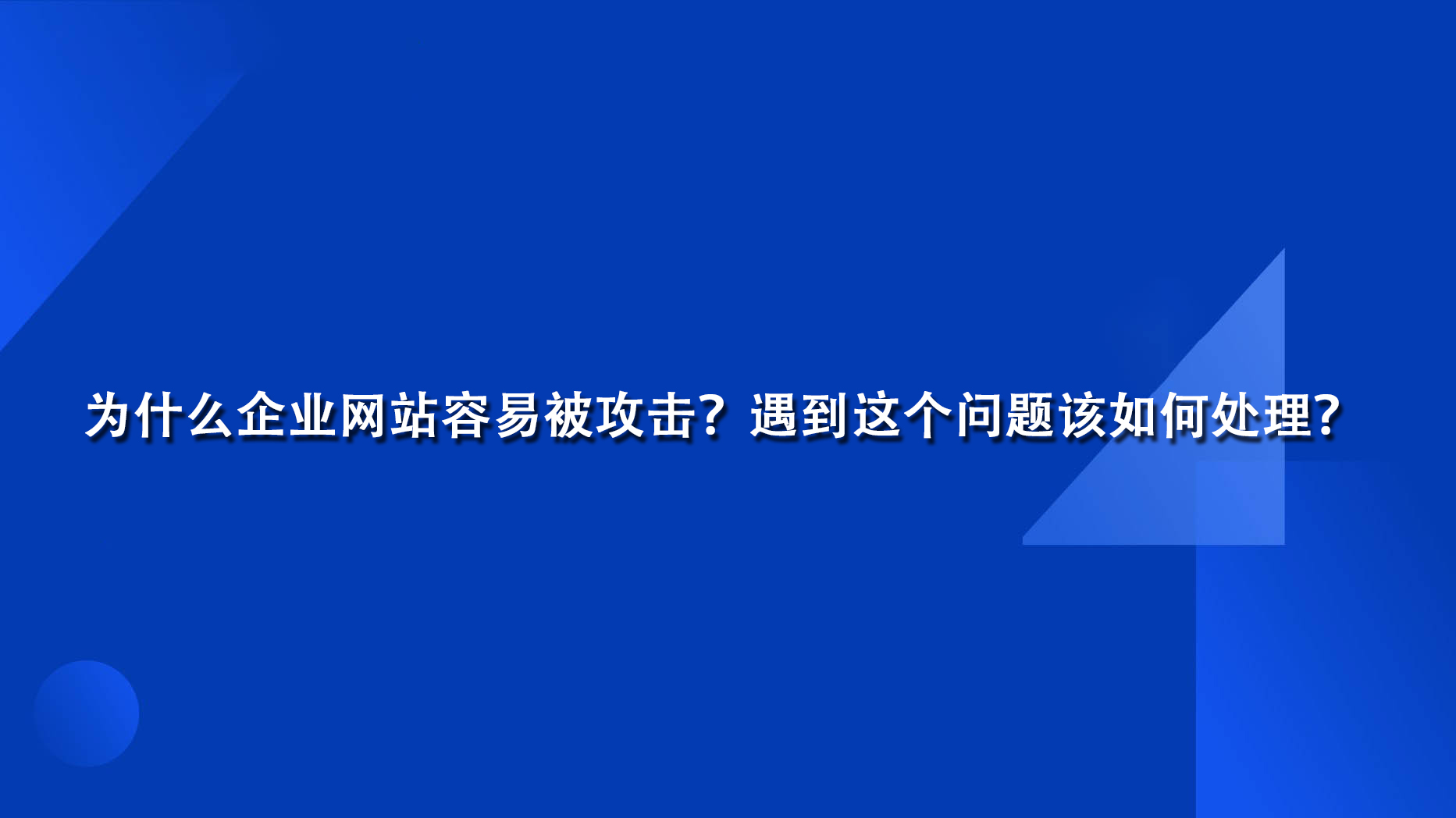 为什么企业网站容易被攻击？遇到这个问题该如何处理?